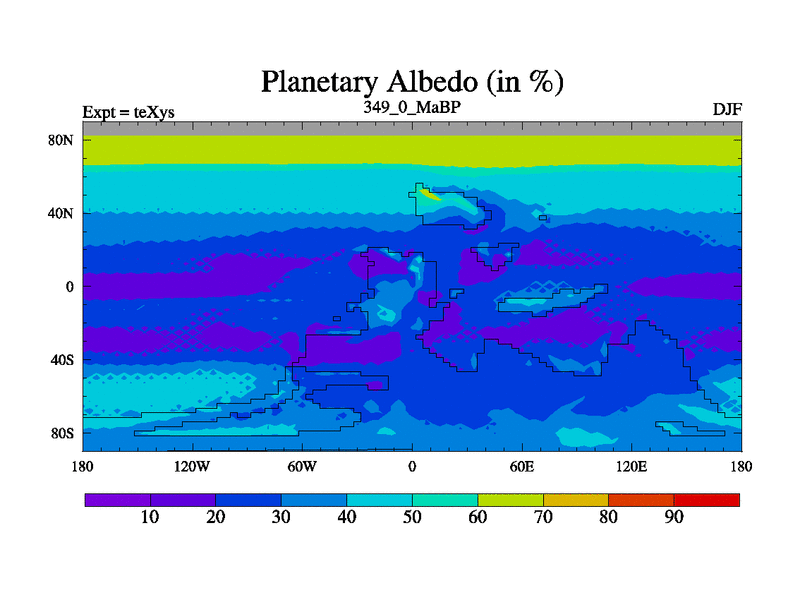 Planetary Albedo (in %)

Expt = teXys

349_0_MaBP

DJF

80N
40N
0
40S
80S

180 120W 60W 0 60E 120E 180

10 20 30 40 50 60 70 80 90